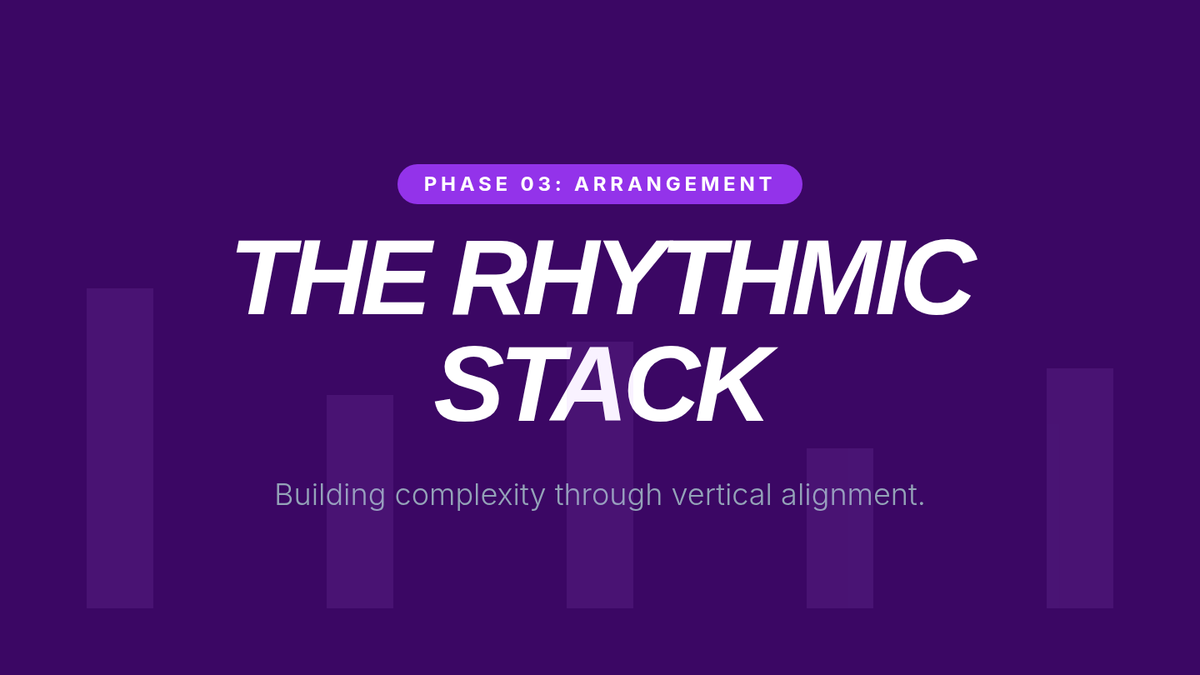 PHASE 03: ARRANGEMENT

THE RHYTHMIC STACK

Building complexity through vertical alignment.